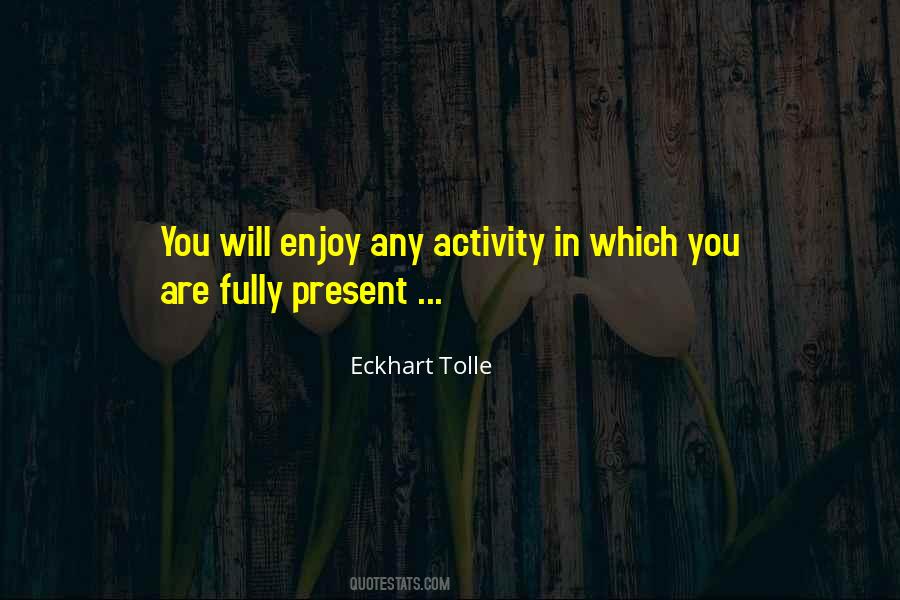 You will enjoy any activity in which you are fully present ...

Eckhart Tolle

QUOTESTATS.COM